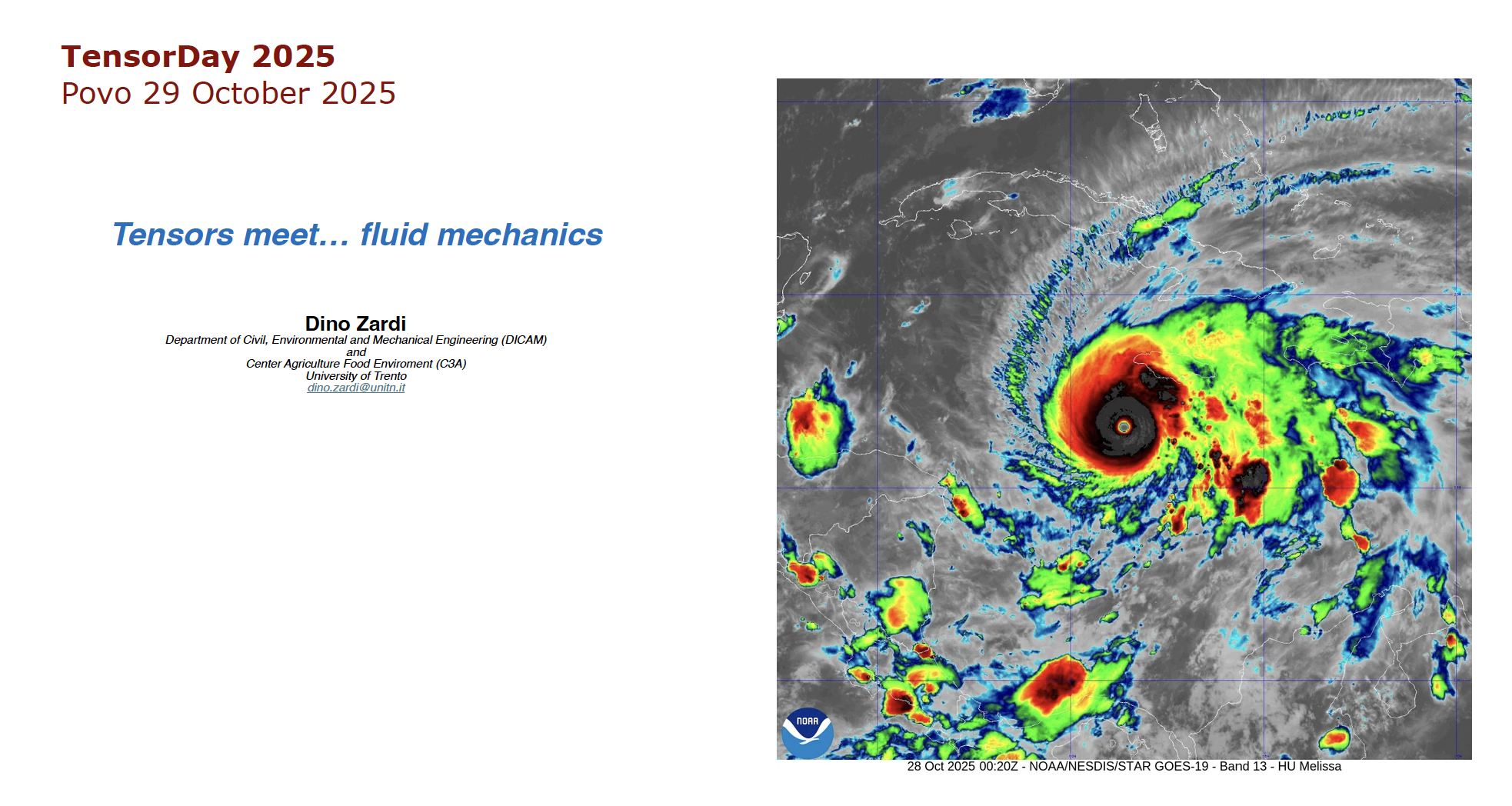 TensorDay 2025
Povo 29 October 2025

Tensors meet… fluid mechanics

Dino Zardi
Department of Civil, Environmental and Mechanical Engineering (DICAM)
and
Center Agriculture Food Enviroment (C3A)
University of Trento
dino.zardi@unitn.it

NOAA

28 Oct 2025 00:20Z - NOAA/NESDIS/STAR GOES-19 - Band 13 - HU Melissa